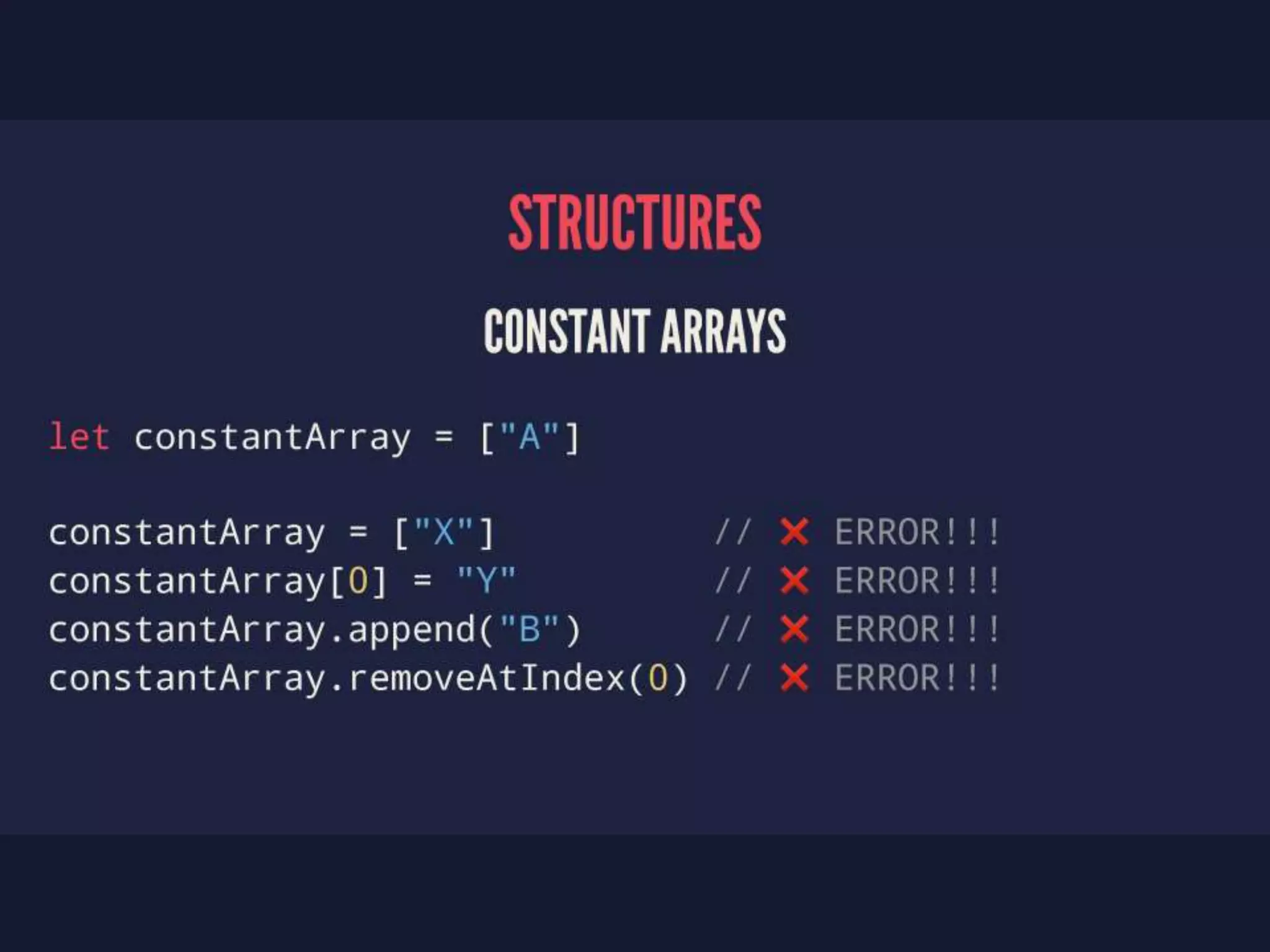 STRUCTURES

CONSTANT ARRAYS

let constantArray = ["A"]

constantArray = ["X"] // ❌ ERROR!!!
constantArray[0] = "Y" // ❌ ERROR!!!
constantArray.append("B") // ❌ ERROR!!!
constantArray.removeAtIndex(0) // ❌ ERROR!!!